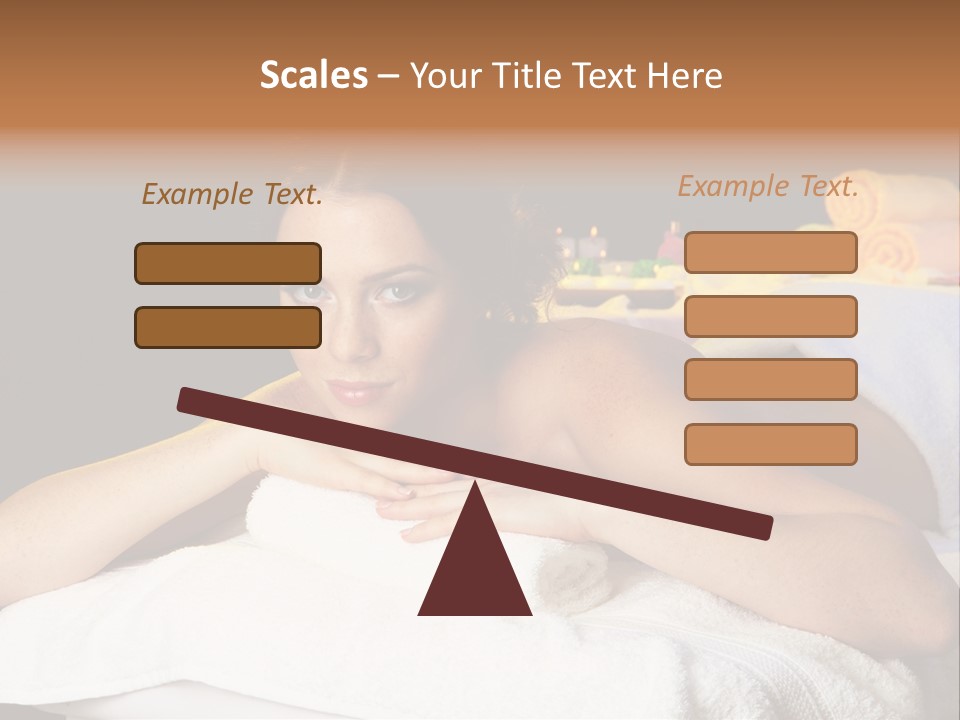 Scales – Your Title Text Here

Example Text.

Example Text.